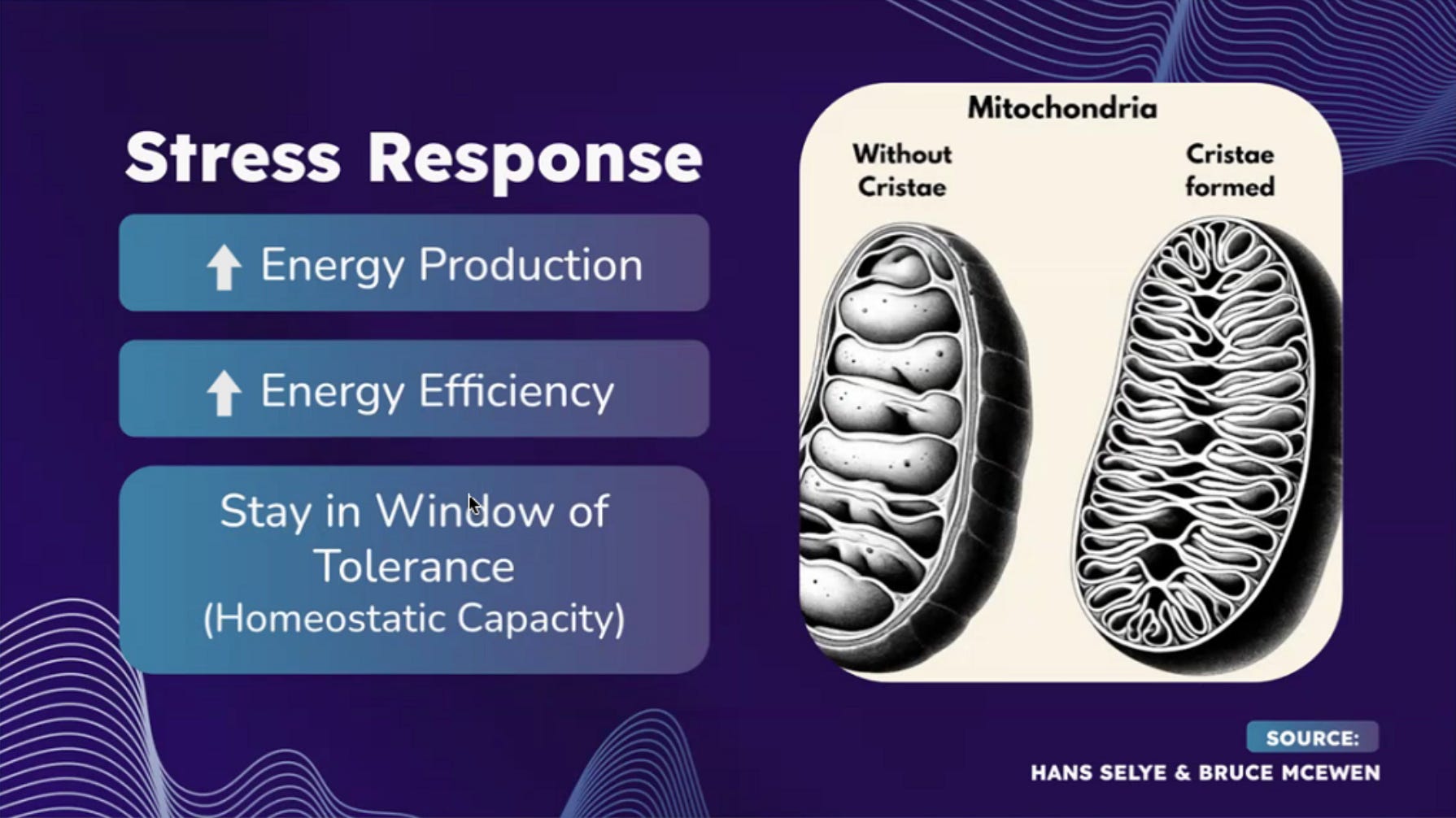 Stress Response

↑ Energy Production

↑ Energy Efficiency

Stay in Window of Tolerance (Homeostatic Capacity)

Mitochondria

Without Cristae

Cristae formed

SOURCE:
HANS SELYE & BRUCE MCEWEN